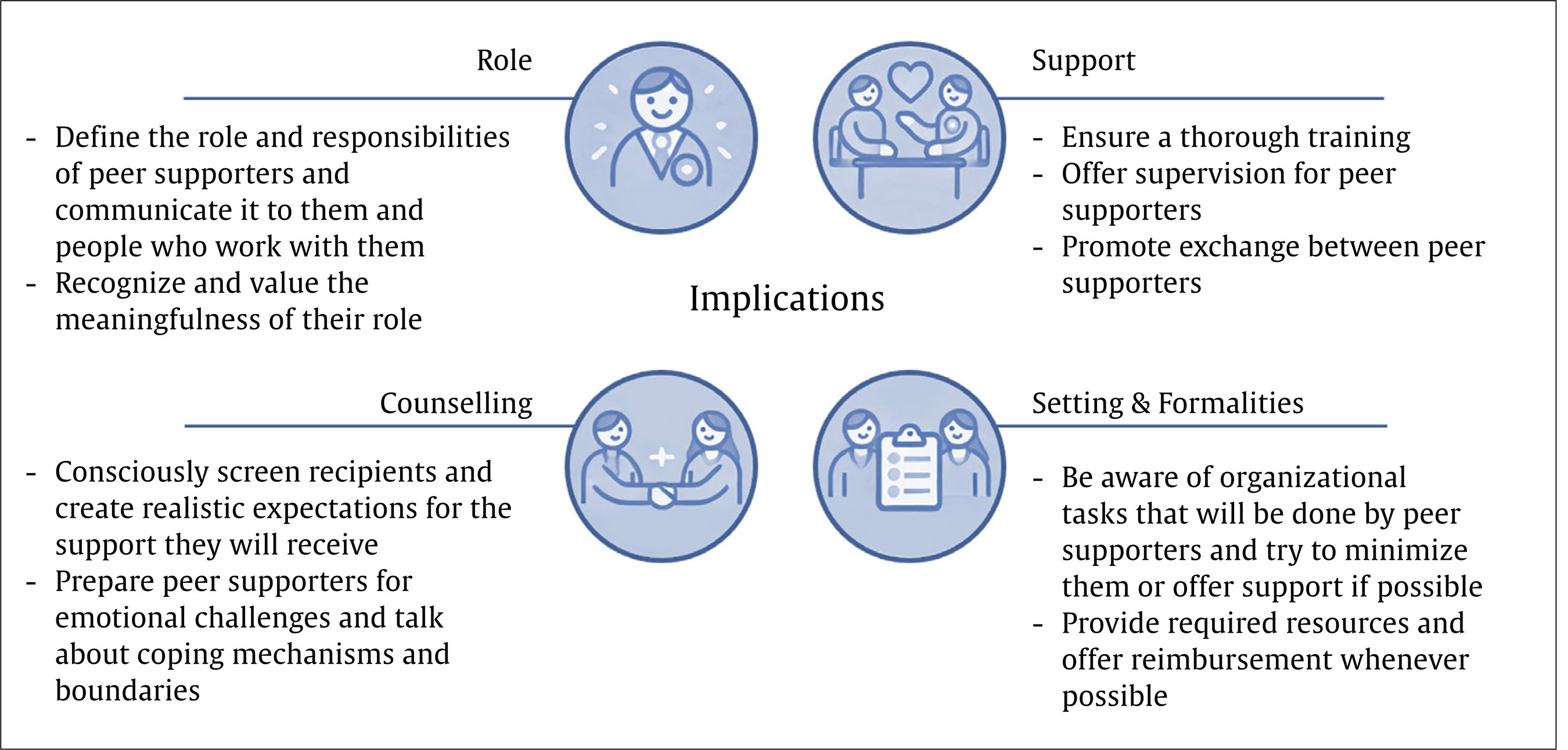 Role

- Define the role and responsibilities of peer supporters and communicate it to them and people who work with them
- Recognize and value the meaningfulness of their role

Support

- Ensure a thorough training
- Offer supervision for peer supporters
- Promote exchange between peer supporters

Implications

Counselling

- Consciously screen recipients and create realistic expectations for the support they will receive
- Prepare peer supporters for emotional challenges and talk about coping mechanisms and boundaries

Setting & Formalities

- Be aware of organizational tasks that will be done by peer supporters and try to minimize them or offer support if possible
- Provide required resources and offer reimbursement whenever possible